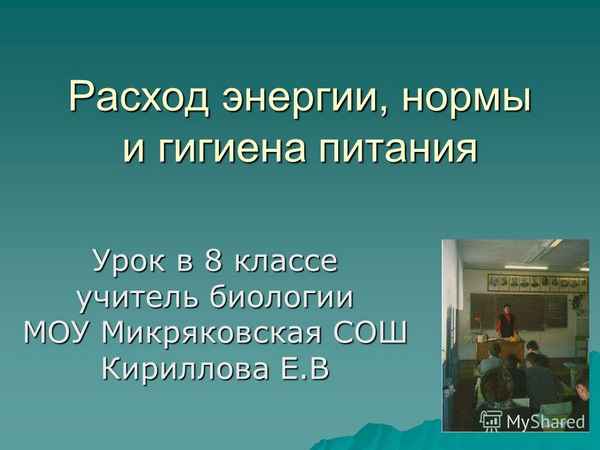 Расход энергии, нормы и гигиена питания

Урок в 8 классе
учитель биологии
МОУ Микряковская СОШ
Кириллова Е.В

MyShared